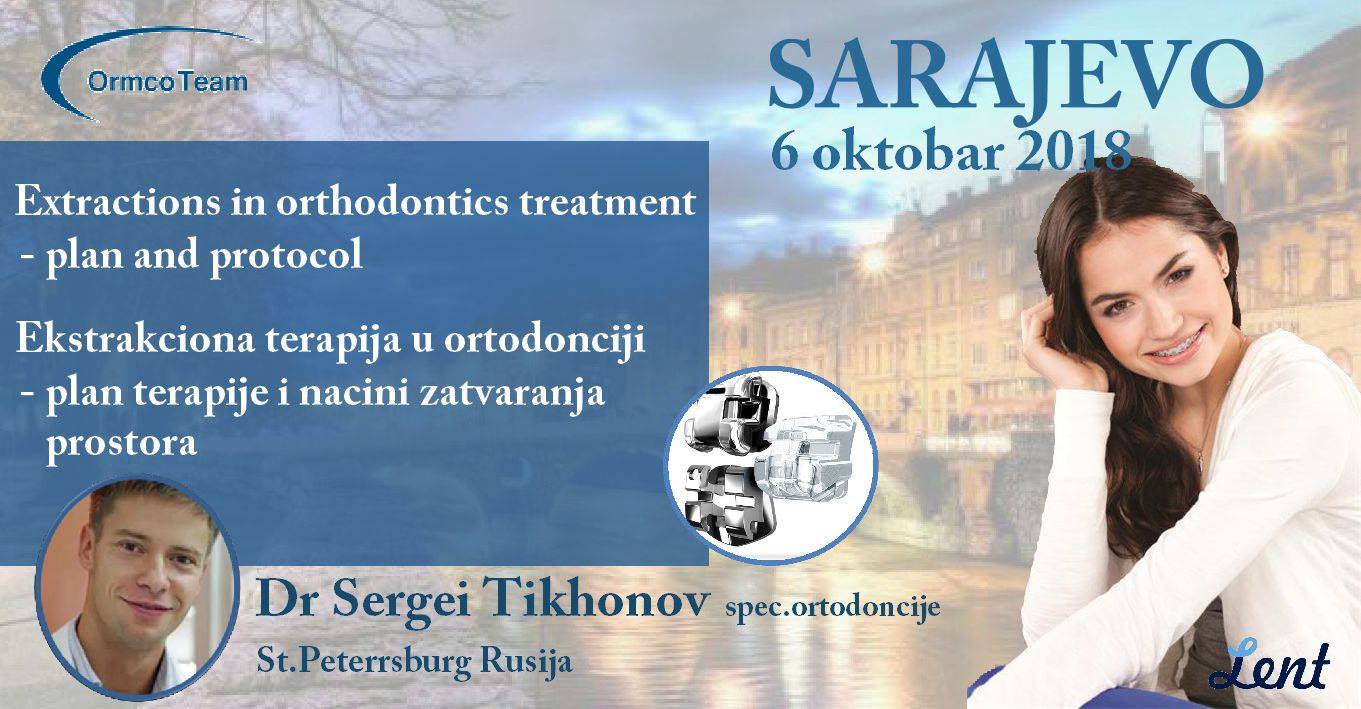 OrmcoTeam

SARAJEVO
6 oktobar 2018

Extractions in orthodontics treatment
- plan and protocol

Ekstrakciona terapija u ortodonciji
- plan terapije i nacini zatvaranja prostora

Dr Sergei Tikhonov spec.ortodoncije
St.Peterrsburg Rusija

Lent